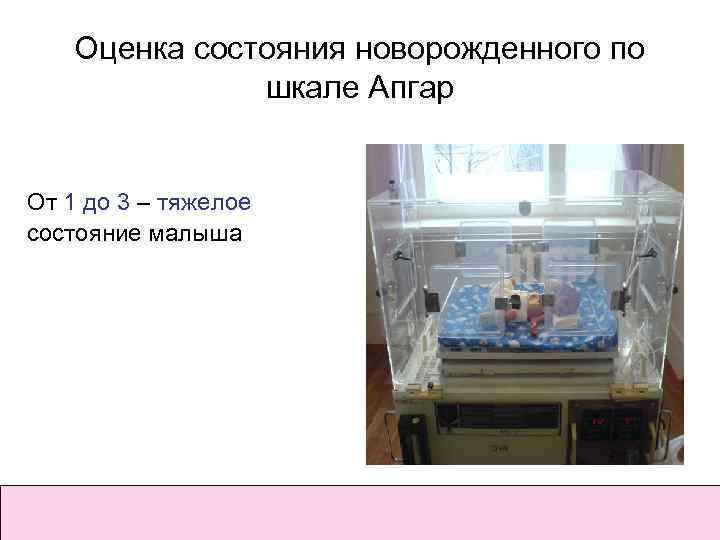 Оценка состояния новорожденного по шкале Апгар

От 1 до 3 – тяжелое состояние малыша